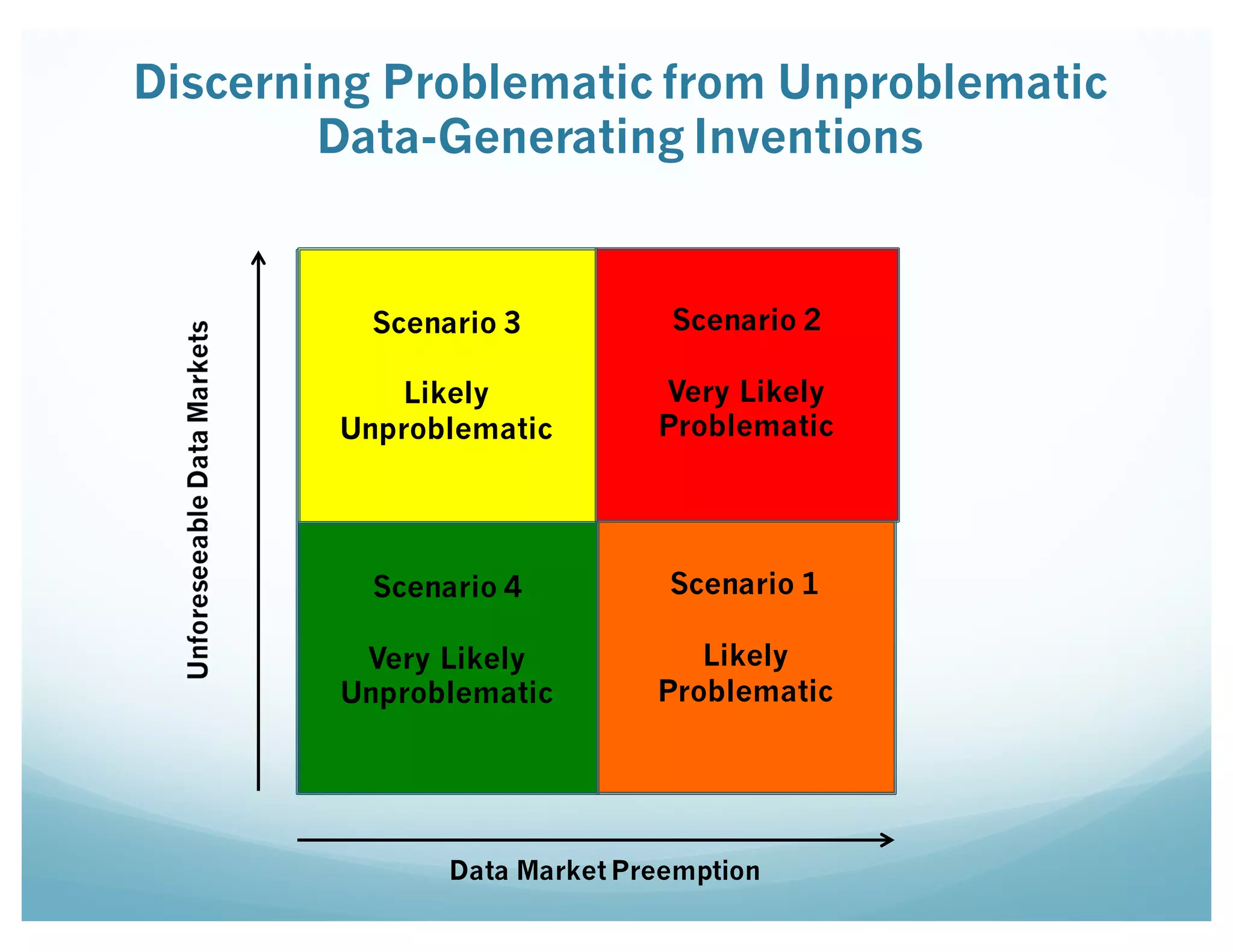 Discerning Problematic from Unproblematic Data-Generating Inventions

Unforeseeable Data Markets

Scenario 3

Likely Unproblematic

Scenario 2

Very Likely Problematic

Scenario 4

Very Likely Unproblematic

Scenario 1

Likely Problematic

Data Market Preemption